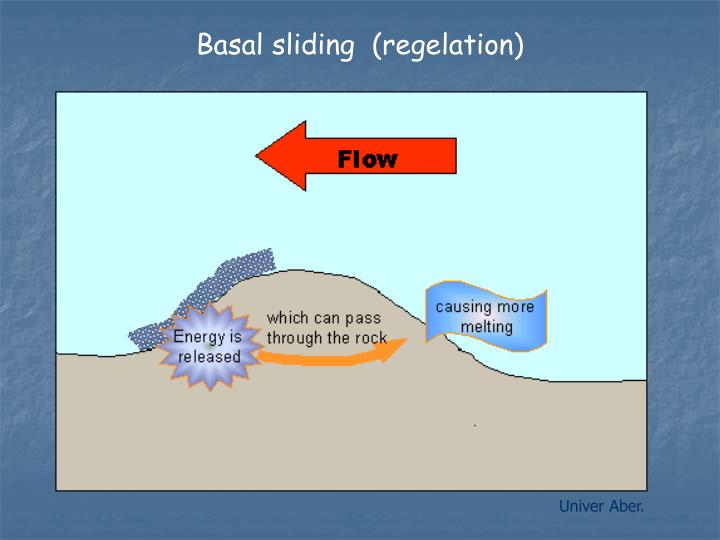 Basal sliding (regelation)

Flow

Energy is released

which can pass through the rock

causing more melting

Univer Aber.